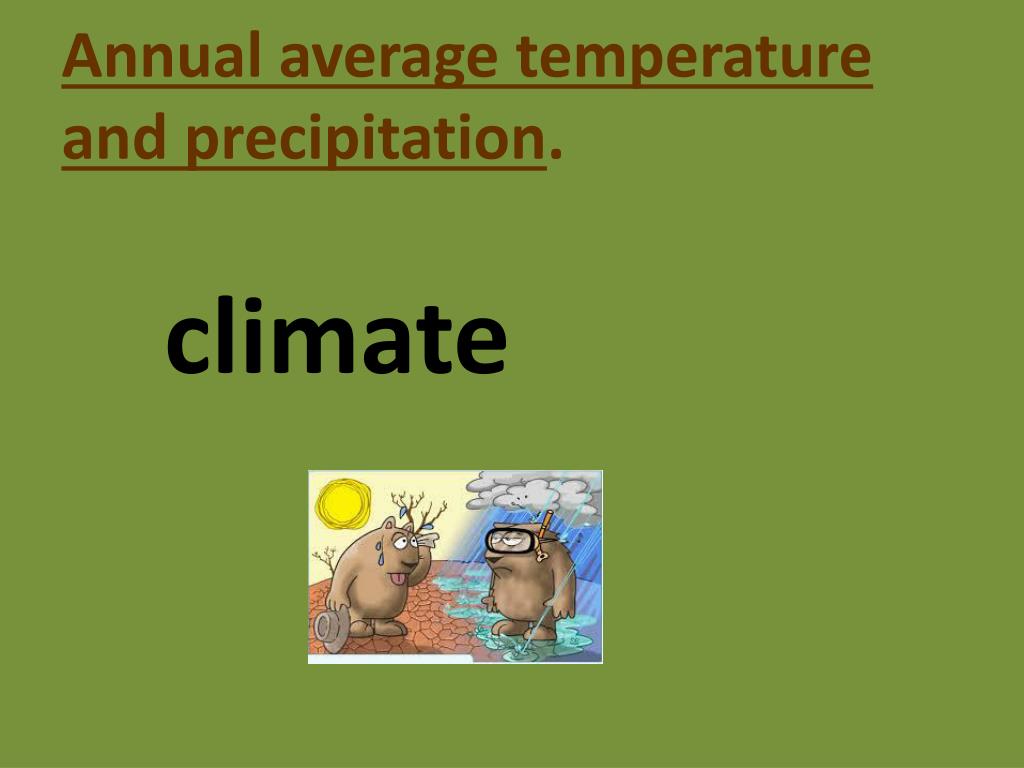 Annual average temperature and precipitation.

climate